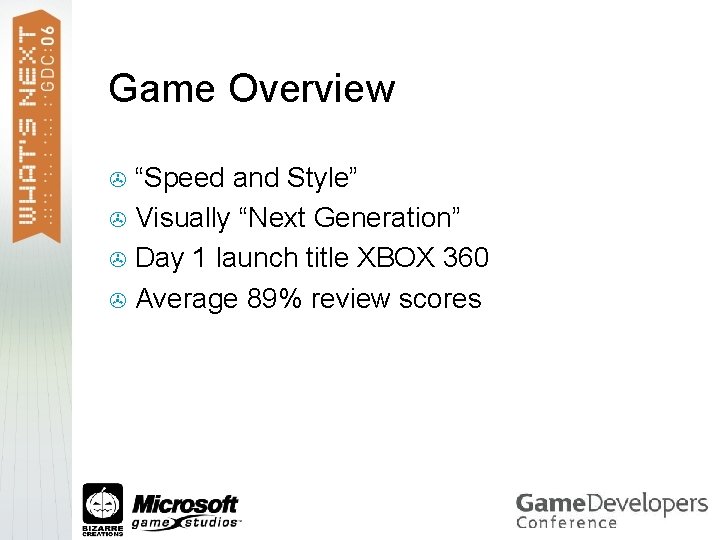 WHAT'S NEXT
GDC:06

Game Overview

“Speed and Style”
Visually “Next Generation”
Day 1 launch title XBOX 360
Average 89% review scores

BIZARRE CREATIONS
Microsoft game studios

GameDevelopers Conference